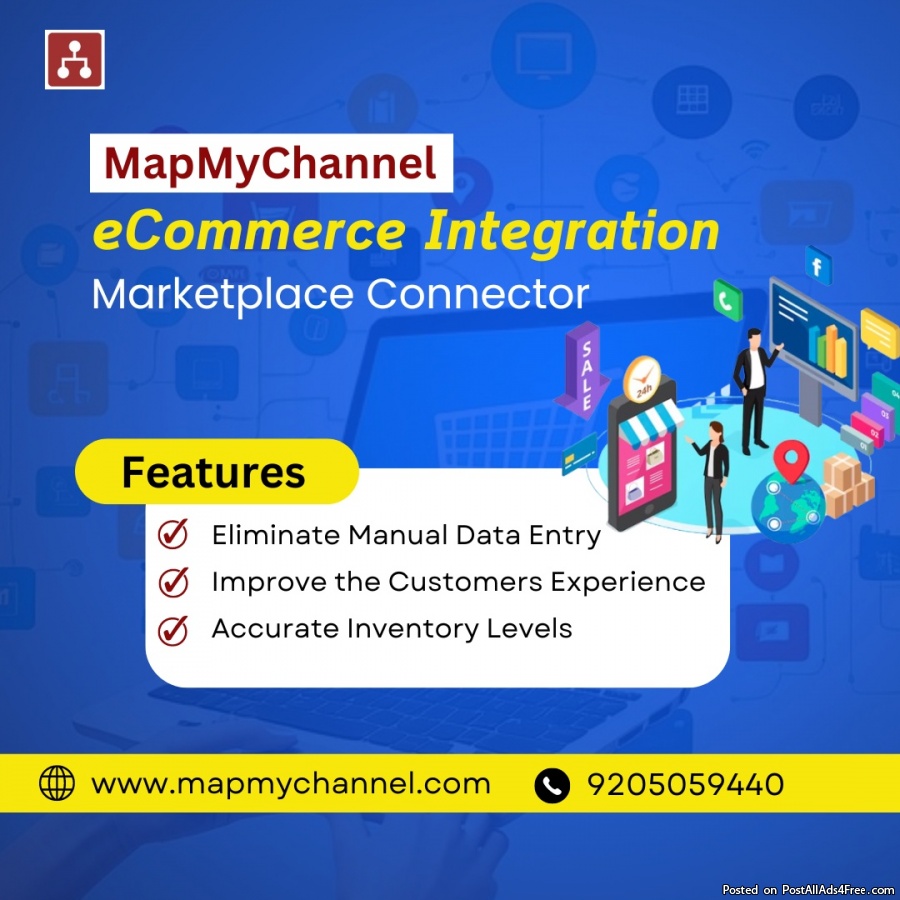 MapMyChannel
eCommerce Integration
Marketplace Connector

SALE
24h

Features
Eliminate Manual Data Entry
Improve the Customers Experience
Accurate Inventory Levels

www.mapmychannel.com
9205059440

Posted on PostAllAds4Free.com